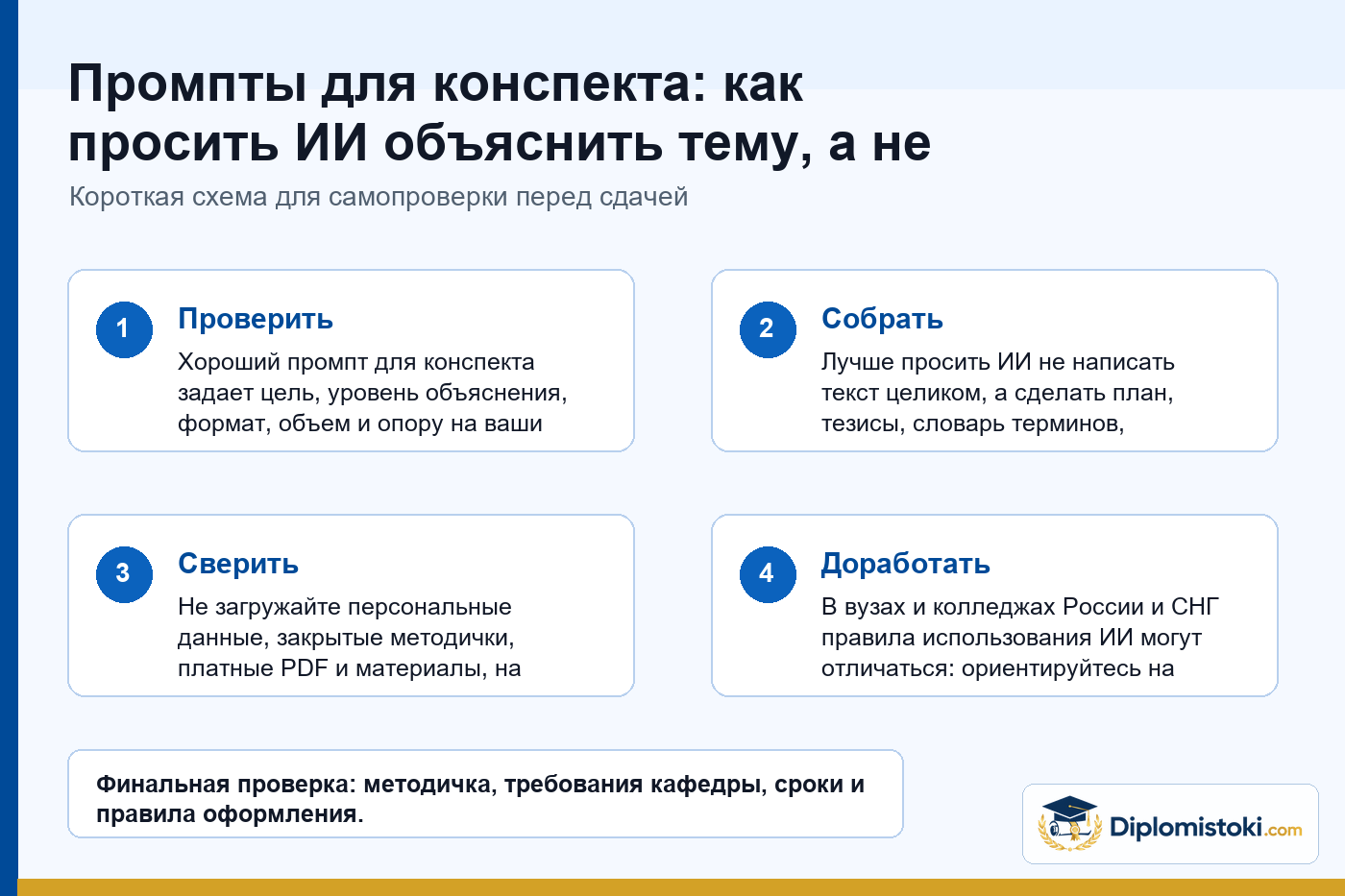 Промпты для конспекта: как просить ИИ объяснить тему, а не

Короткая схема для самопроверки перед сдачей

1
Проверить
Хороший промпт для конспекта задает цель, уровень объяснения, формат, объем и опору на ваши

2
Собрать
Лучше просить ИИ не написать текст целиком, а сделать план, тезисы, словарь терминов,

3
Сверить
Не загружайте персональные данные, закрытые методички, платные PDF и материалы, на

4
Доработать
В вузах и колледжах России и СНГ правила использования ИИ могут отличаться: ориентируйтесь на

Финальная проверка: методичка, требования кафедры, сроки и правила оформления.

Diplomistoki.com